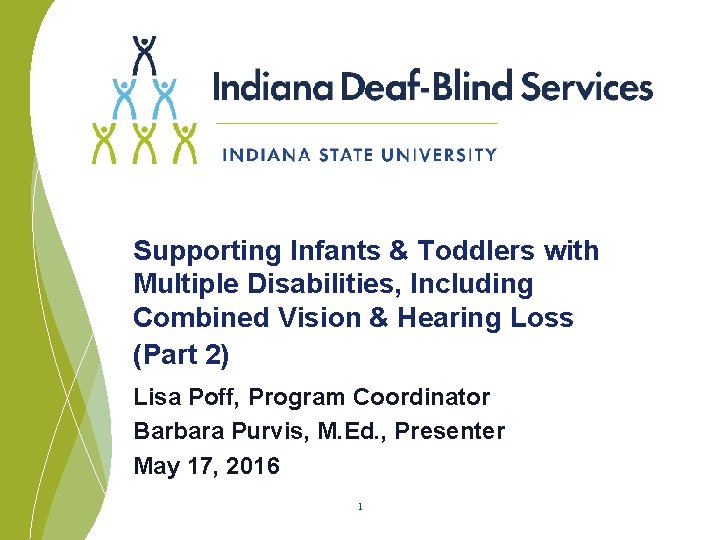 Indiana Deaf-Blind Services

INDIANA STATE UNIVERSITY

Supporting Infants & Toddlers with Multiple Disabilities, Including Combined Vision & Hearing Loss (Part 2)

Lisa Poff, Program Coordinator

Barbara Purvis, M.Ed., Presenter

May 17, 2016

1